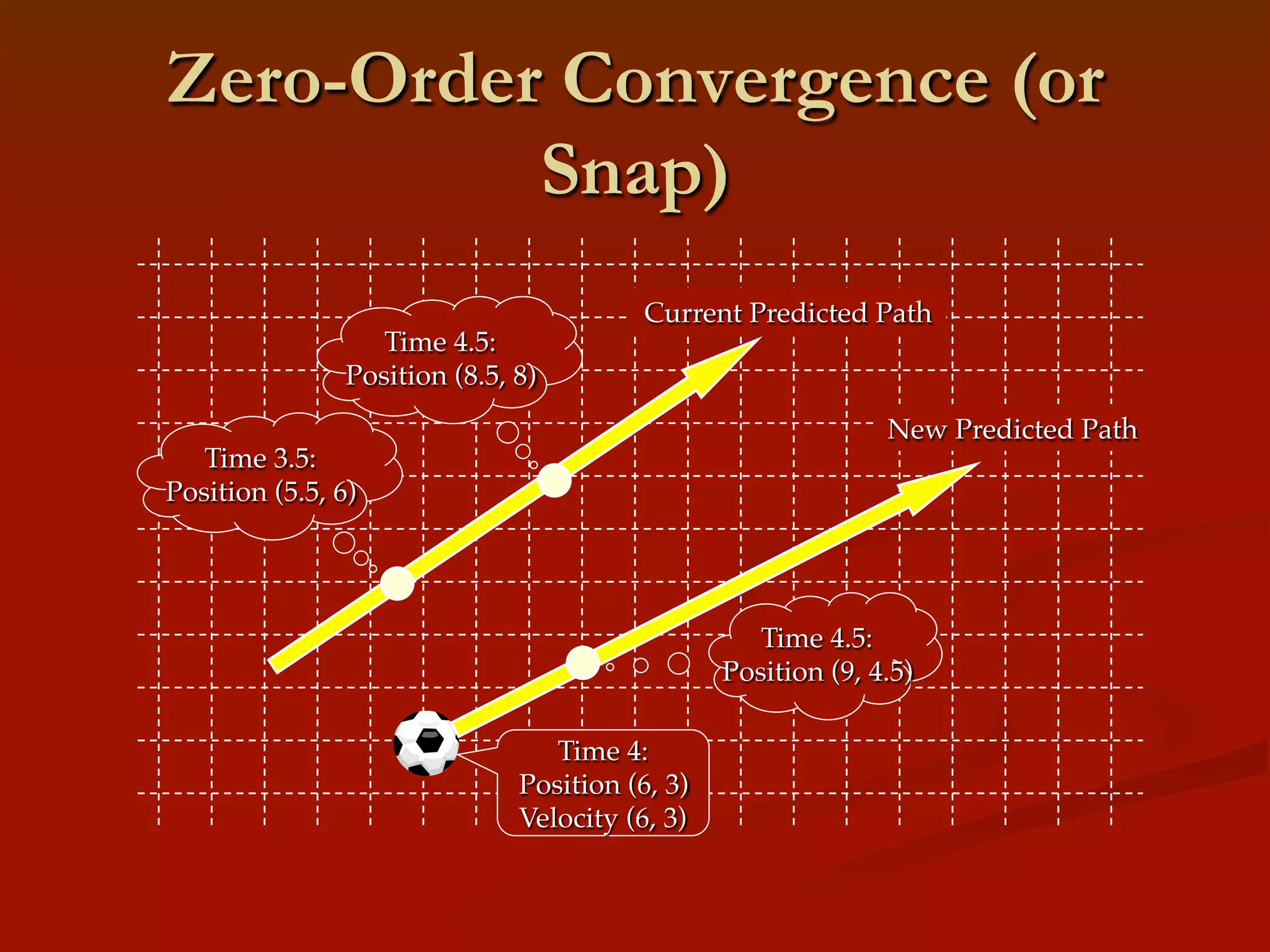 Zero-Order Convergence (or Snap)

Current Predicted Path

Time 4.5:
Position (8.5, 8)

Time 3.5:
Position (5.5, 6)

New Predicted Path

Time 4.5:
Position (9, 4.5)

Time 4:
Position (6, 3)
Velocity (6, 3)